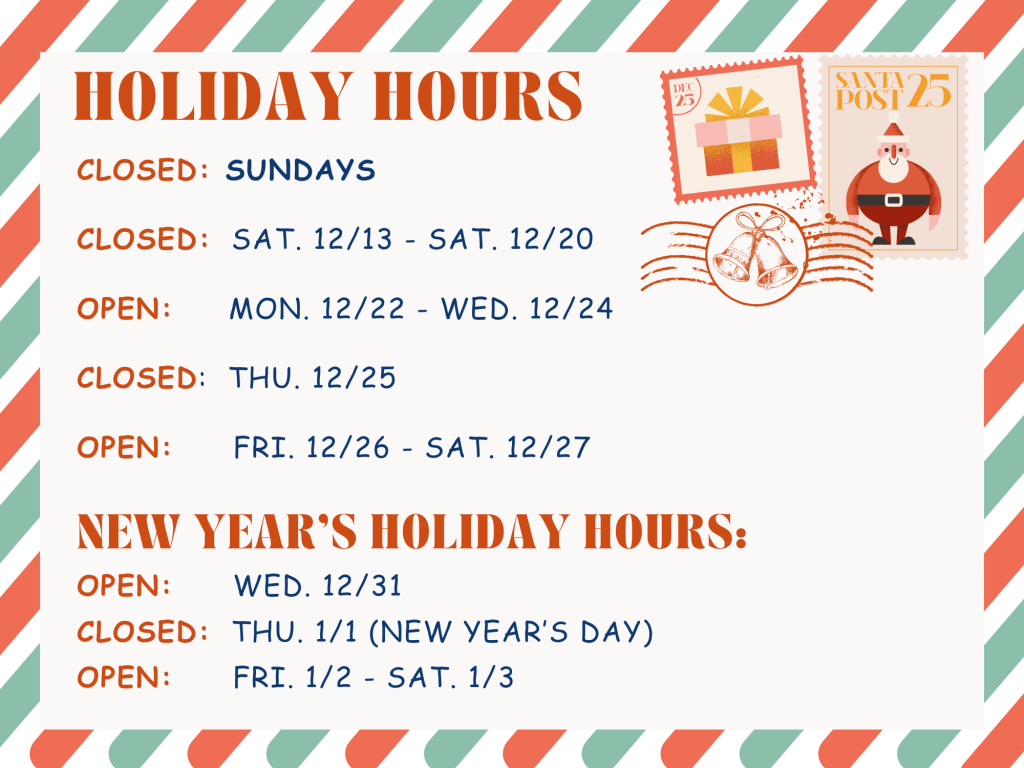 HOLIDAY HOURS

DEC 25

SANTA POST 25

CLOSED: SUNDAYS

CLOSED: SAT. 12/13 - SAT. 12/20

OPEN: MON. 12/22 - WED. 12/24

CLOSED: THU. 12/25

OPEN: FRI. 12/26 - SAT. 12/27

NEW YEAR'S HOLIDAY HOURS:

OPEN: WED. 12/31

CLOSED: THU. 1/1 (NEW YEAR'S DAY)

OPEN: FRI. 1/2 - SAT. 1/3